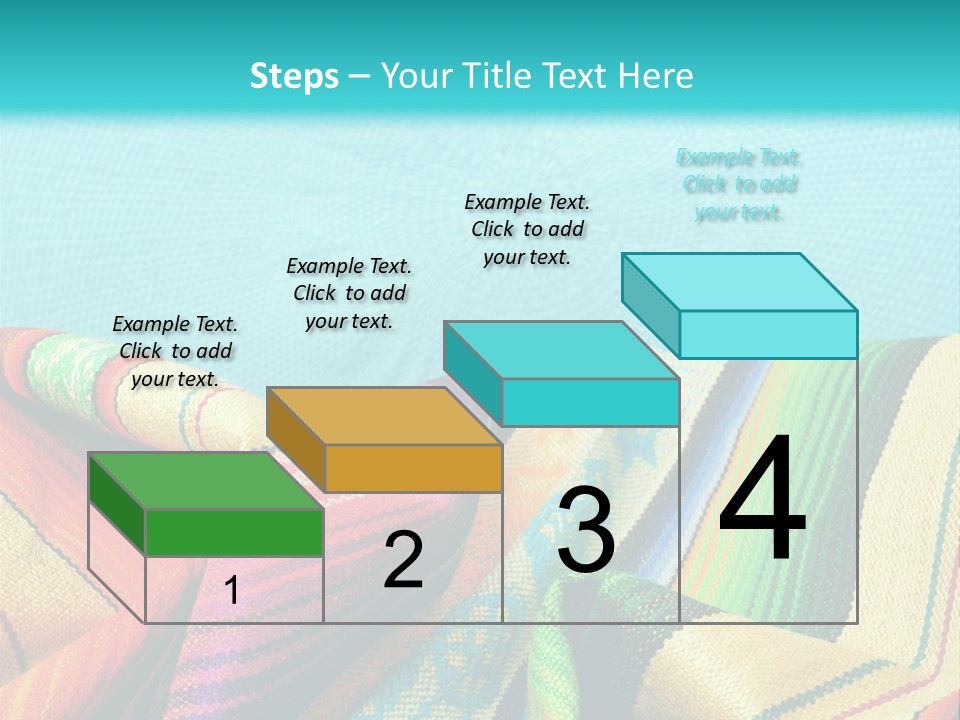 Steps – Your Title Text Here

Example Text. Click to add your text.

Example Text. Click to add your text.

Example Text. Click to add your text.

Example Text. Click to add your text.

1

2

3

4